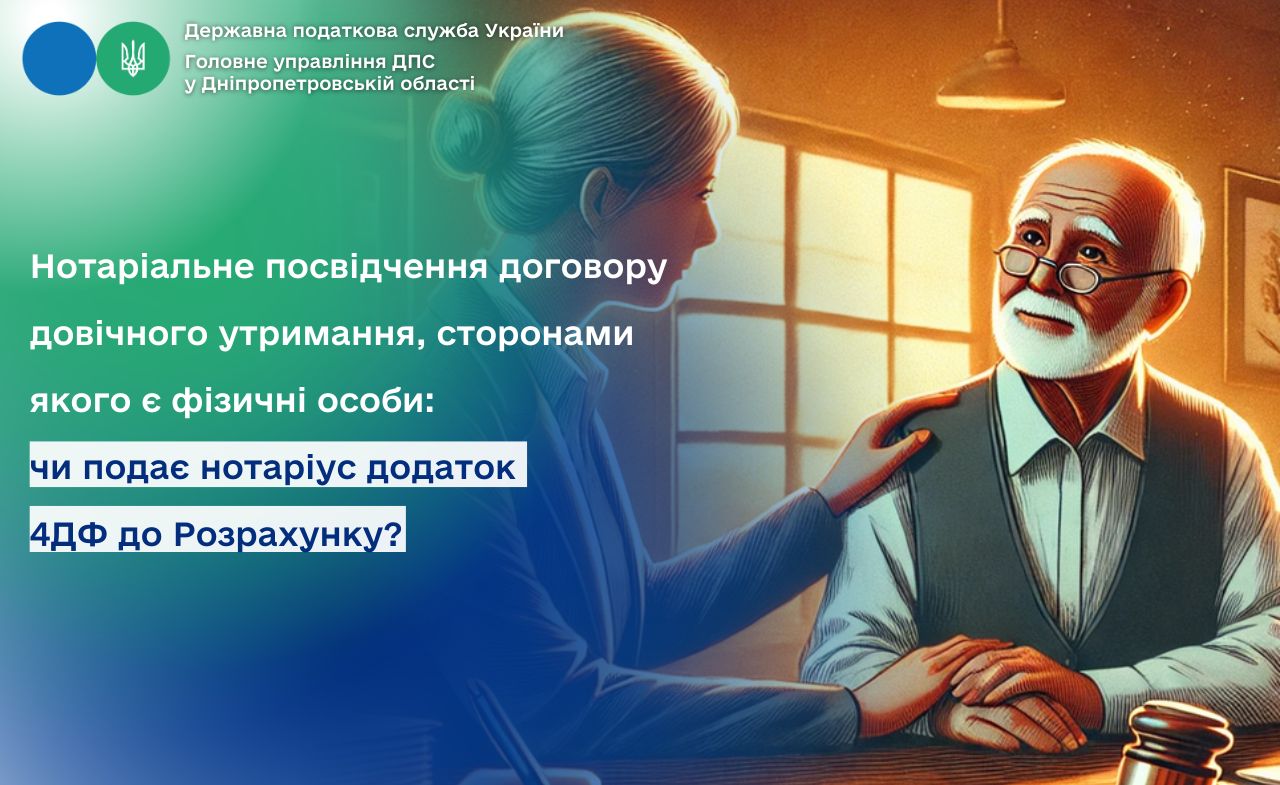 Державна податкова служба України
Головне управління ДПС
у Дніпропетровській області

Нотаріальне посвідчення договору довічного утримання, сторонами якого є фізичні особи:

чи подає нотаріус додаток 4ДФ до Розрахунку?